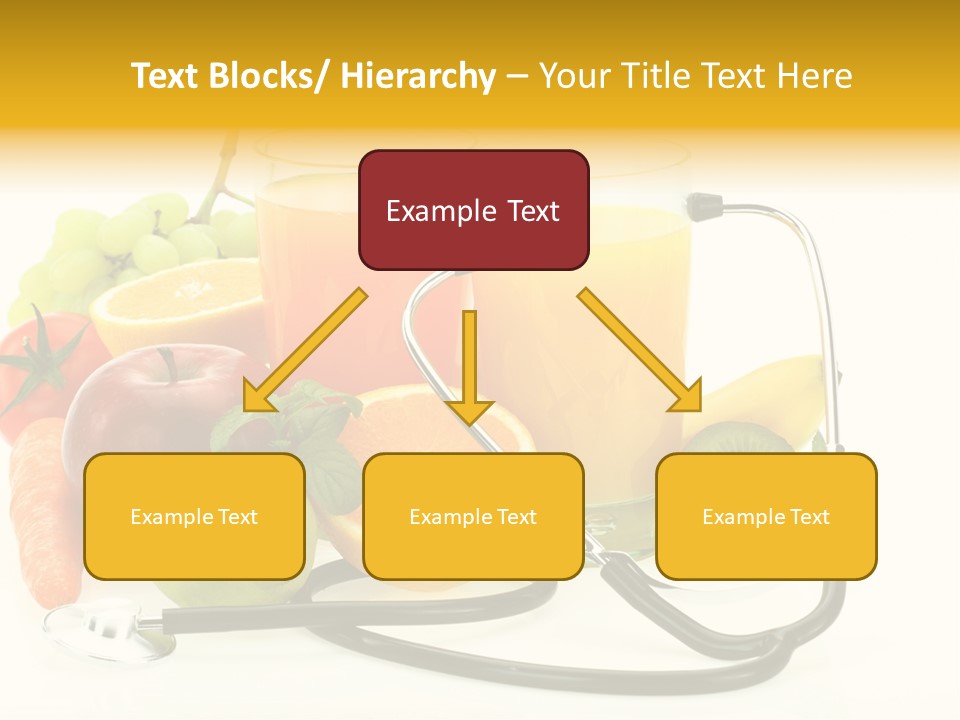 Text Blocks/ Hierarchy – Your Title Text Here

Example Text

Example Text

Example Text

Example Text